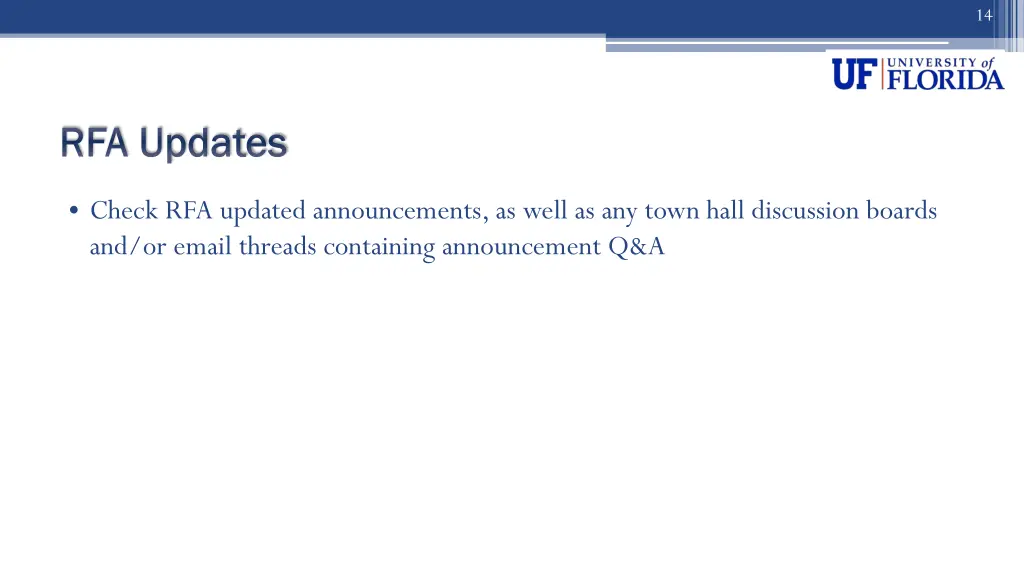 14

UF UNIVERSITY of FLORIDA

RFA Updates

• Check RFA updated announcements, as well as any town hall discussion boards and/or email threads containing announcement Q&A